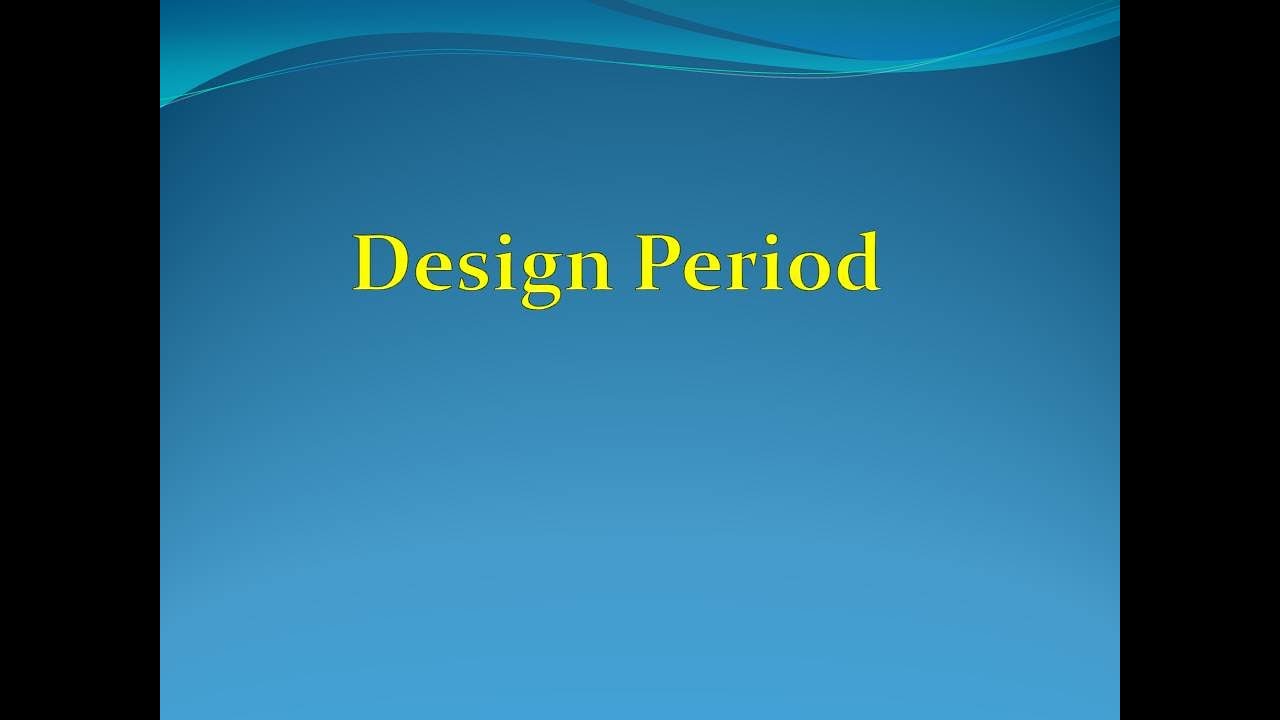 Design Period